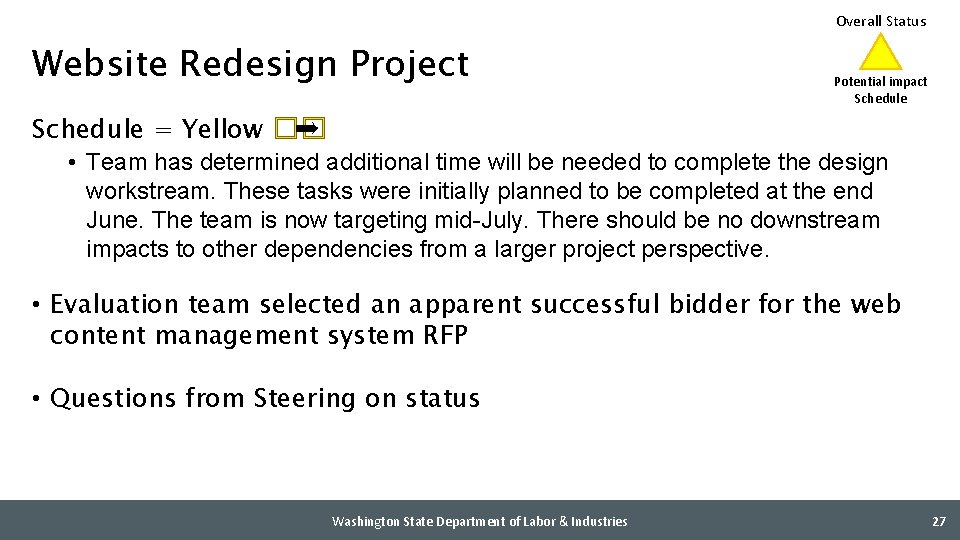 Overall Status

Potential impact
Schedule

Website Redesign Project

Schedule = Yellow

• Team has determined additional time will be needed to complete the design workstream. These tasks were initially planned to be completed at the end June. The team is now targeting mid-July. There should be no downstream impacts to other dependencies from a larger project perspective.

• Evaluation team selected an apparent successful bidder for the web content management system RFP

• Questions from Steering on status

Washington State Department of Labor & Industries

27